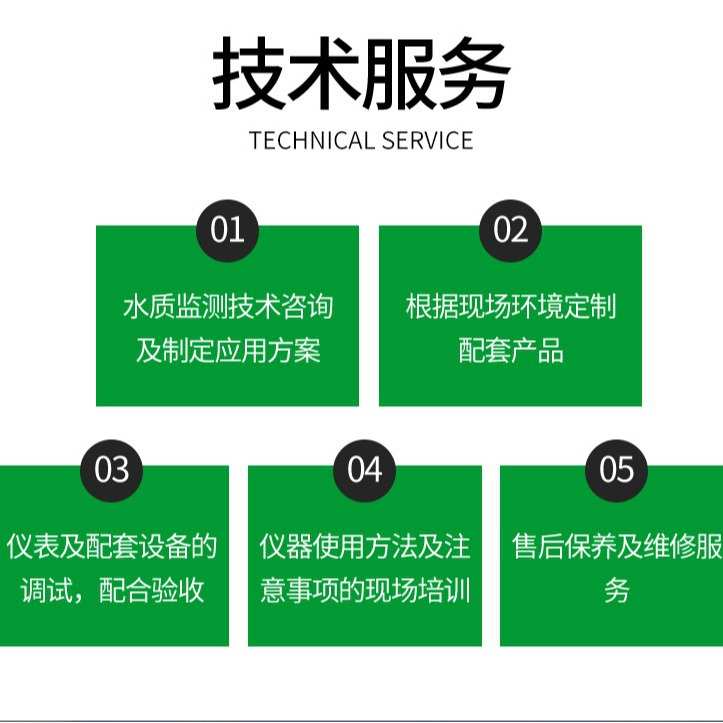 技术服务
TECHNICAL SERVICE

01
水质监测技术咨询及制定应用方案

02
根据现场环境定制配套产品

03
仪表及配套设备的调试，配合验收

04
仪器使用方法及注意事项的现场培训

05
售后保养及维修服务